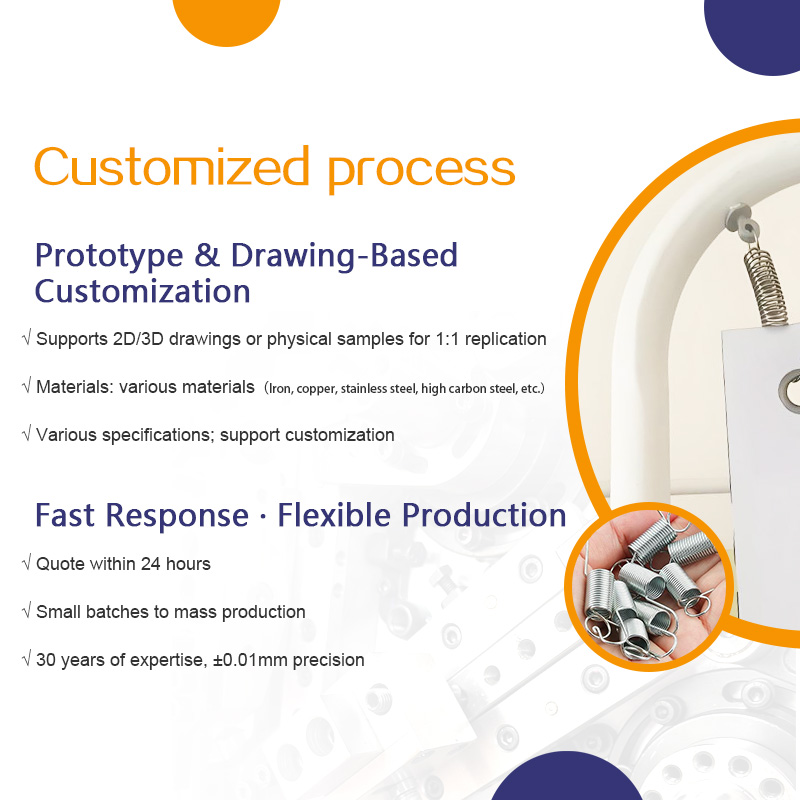 Customized process

Prototype & Drawing-Based Customization

√ Supports 2D/3D drawings or physical samples for 1:1 replication

√ Materials: various materials (Iron, copper, stainless steel, high carbon steel, etc.)

√ Various specifications; support customization

Fast Response · Flexible Production

√ Quote within 24 hours

√ Small batches to mass production

√ 30 years of expertise, ±0.01mm precision